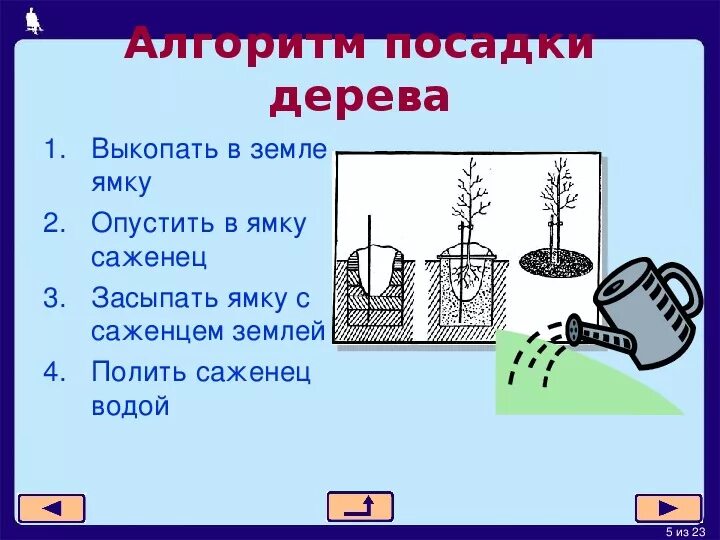 Алгоритм посадки дерева

1. Выкопать в земле ямку
2. Опустить в ямку саженец
3. Засыпать ямку с саженцем землей
4. Полить саженец водой

5 из 23